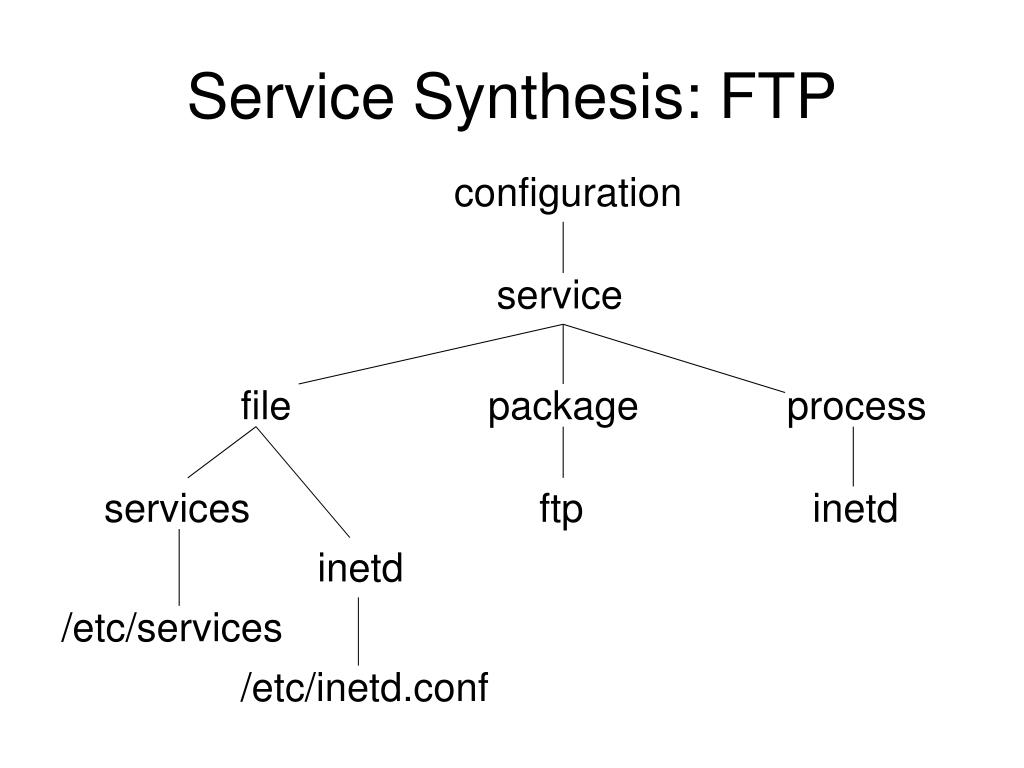 Service Synthesis: FTP

configuration

service

file

package

process

services

ftp

inetd

inetd

/etc/services

/etc/inetd.conf